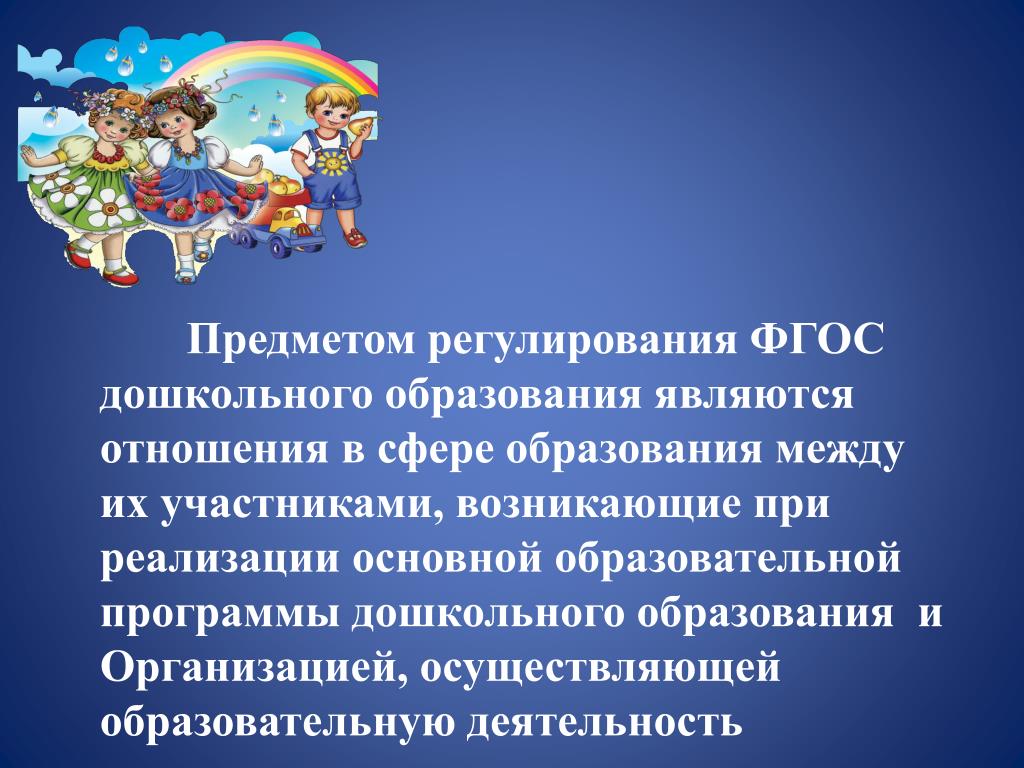 Предметом регулирования ФГОС дошкольного образования являются отношения в сфере образования между их участниками, возникающие при реализации основной образовательной программы дошкольного образования и Организацией, осуществляющей образовательную деятельность